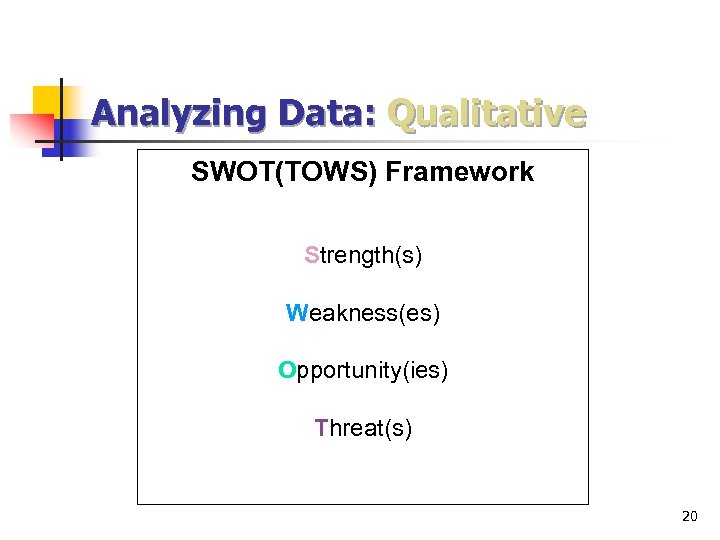 Analyzing Data: Qualitative

SWOT(TOWS) Framework

Strength(s)

Weakness(es)

Opportunity(ies)

Threat(s)

20